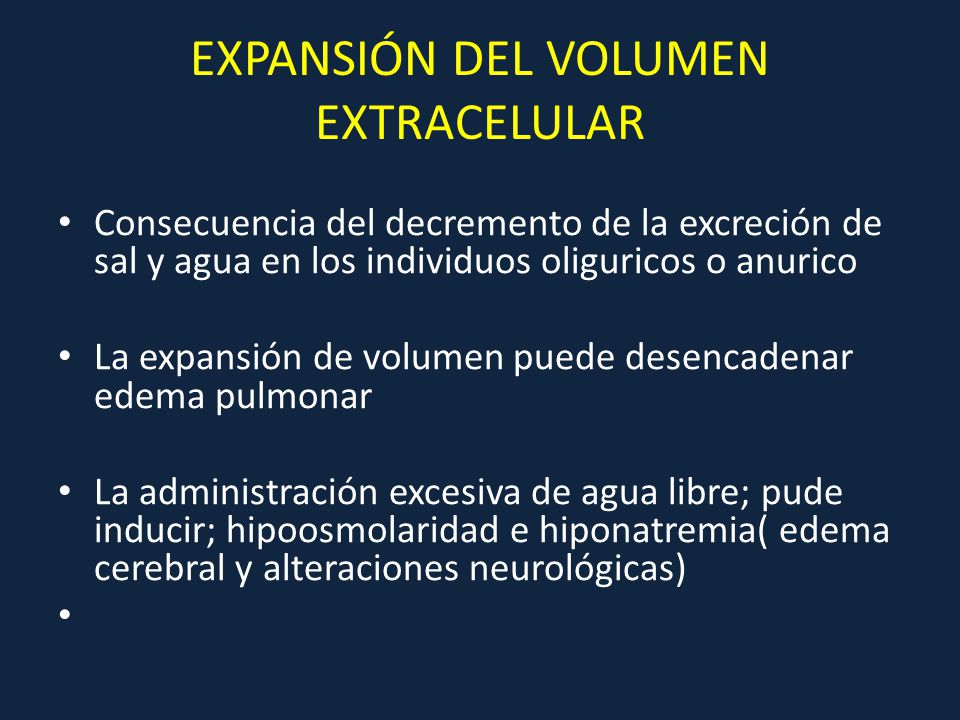 EXPANSIÓN DEL VOLUMEN EXTRACELULAR

• Consecuencia del decremento de la excreción de sal y agua en los individuos oliguricos o anurico

• La expansión de volumen puede desencadenar edema pulmonar

• La administración excesiva de agua libre; pude inducir; hipoosmolaridad e hiponatremia( edema cerebral y alteraciones neurológicas)

•